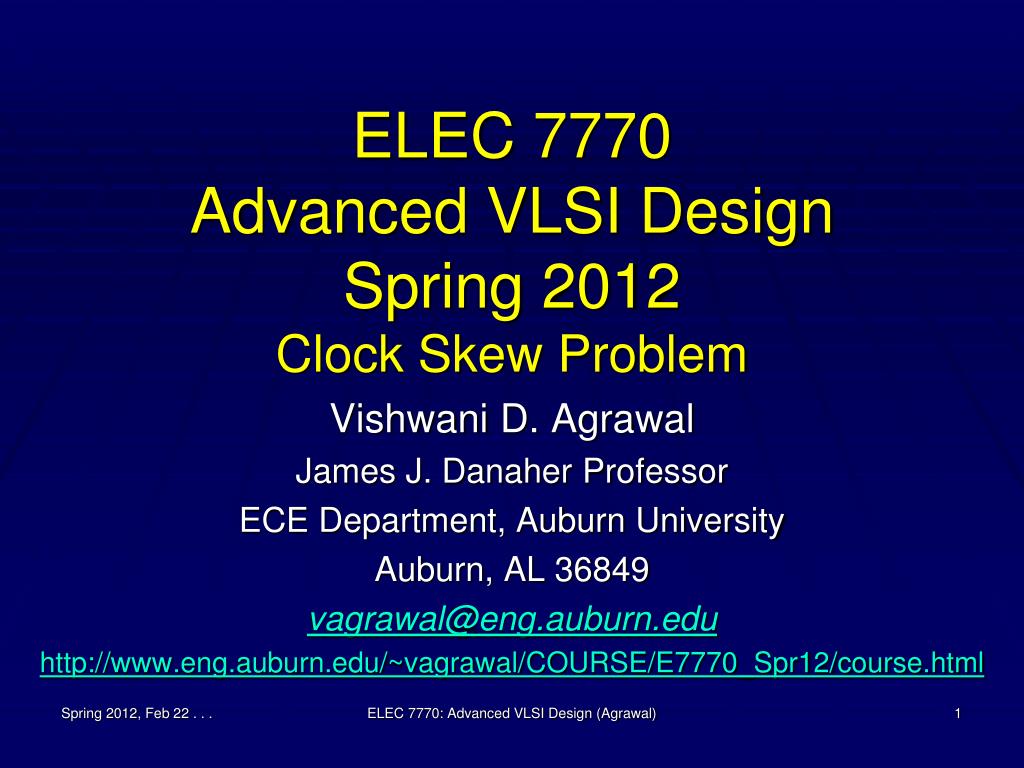 ELEC 7770
Advanced VLSI Design
Spring 2012
Clock Skew Problem

Vishwani D. Agrawal
James J. Danaher Professor
ECE Department, Auburn University
Auburn, AL 36849
vagrawal@eng.auburn.edu
http://www.eng.auburn.edu/~vagrawal/COURSE/E7770_Spr12/course.html

Spring 2012, Feb 22 . . .
ELEC 7770: Advanced VLSI Design (Agrawal)
1